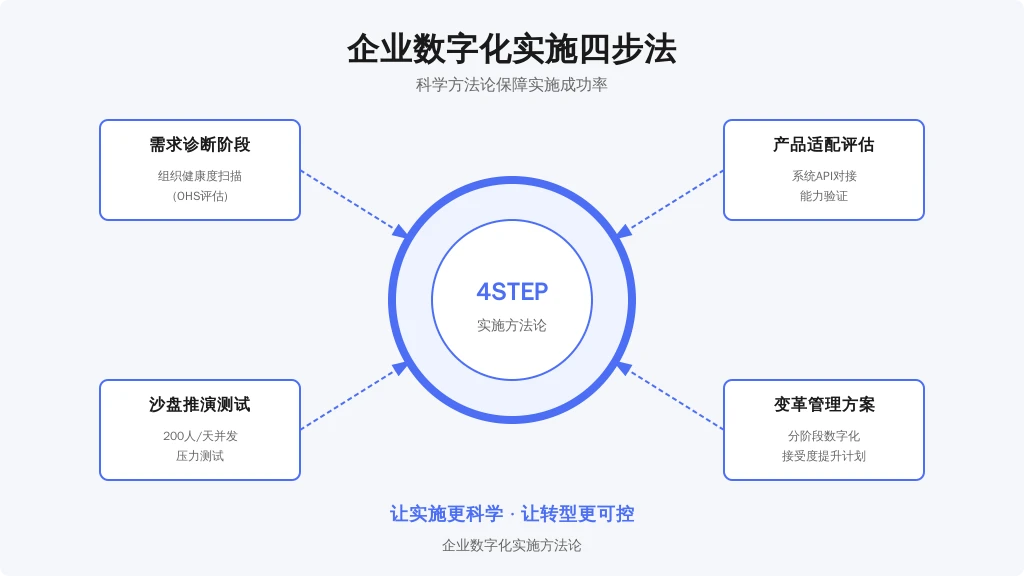 企业数字化实施四步法

科学方法论保障实施成功率

需求诊断阶段

组织健康度扫描
(OHS评估)

产品适配评估

系统API对接
能力验证

4STEP

实施方法论

沙盘推演测试

200人/天并发
压力测试

变革管理方案

分阶段数字化
接受度提升计划

让实施更科学 · 让转型更可控

企业数字化实施方法论